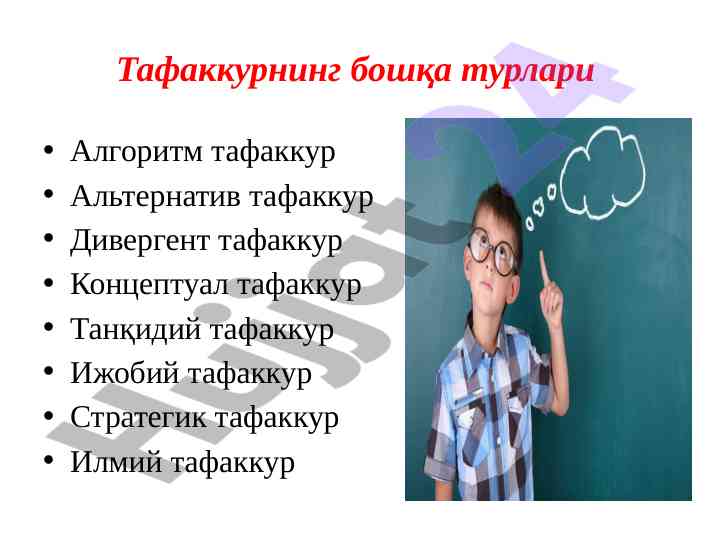 Тафаккурнинг бошқа турлари

• Алгоритм тафаккур
• Альтернатив тафаккур
• Дивергент тафаккур
• Концептуал тафаккур
• Танқидий тафаккур
• Ижобий тафаккур
• Стратегик тафаккур
• Илмий тафаккур

Hujjat24